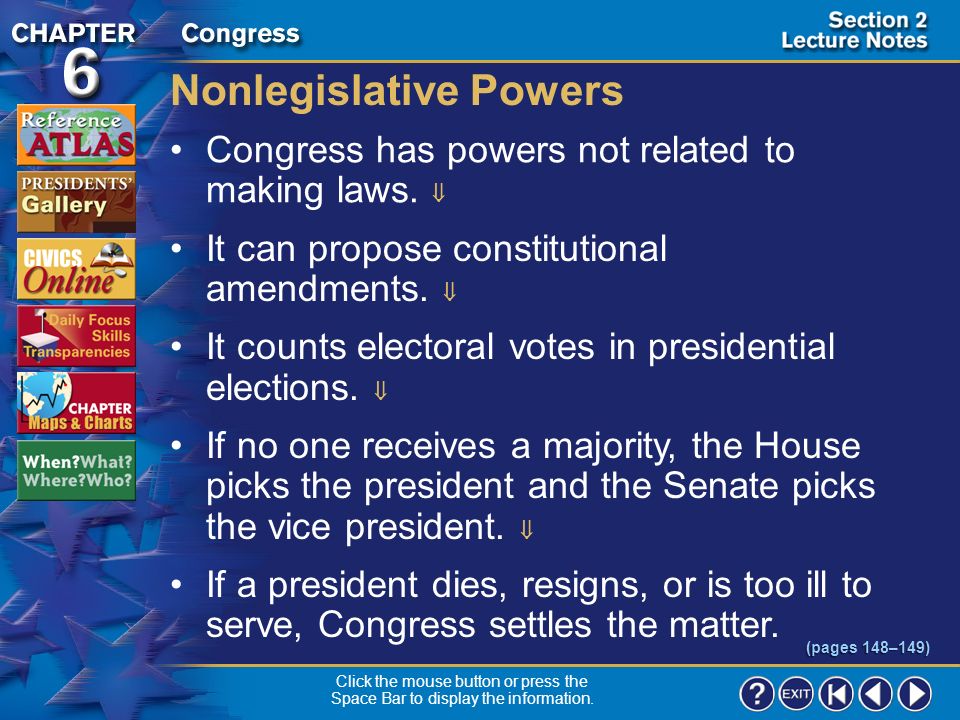 CHAPTER 6 Congress

Section 2 Lecture Notes

Reference ATLAS

PRESIDENTS' Gallery

CIVICS Online

Daily Focus Skills Transparencies

CHAPTER Maps & Charts

When? What? Where? Who?

Nonlegislative Powers

• Congress has powers not related to making laws. ⇓

• It can propose constitutional amendments. ⇓

• It counts electoral votes in presidential elections. ⇓

• If no one receives a majority, the House picks the president and the Senate picks the vice president. ⇓

• If a president dies, resigns, or is too ill to serve, Congress settles the matter.

(pages 148–149)

Click the mouse button or press the Space Bar to display the information.

? EXIT